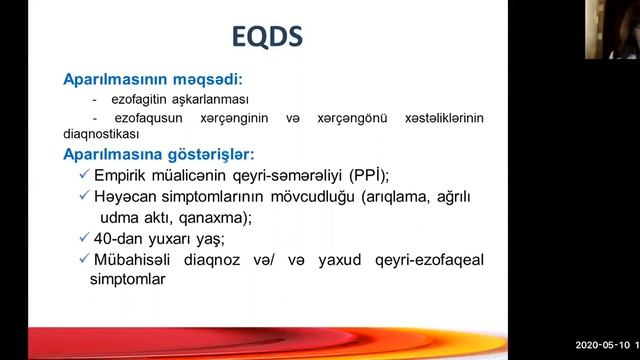 EQDS

Aparılmasının məqsədi:

- ezofagitin aşkarlanması

- ezofaqusun xərçənginin və xərçəngönü xəstəliklərinin diaqnostikası

Aparılmasına göstərişlər:

✓ Empirik müalicənin qeyri-səmərəliyi (PPİ);

✓ Həyəcan simptomlarının mövcudluğu (arıqlama, ağrılı udma aktı, qanaxma);

✓ 40-dan yuxarı yaş;

✓ Mübahisəli diaqnoz və/ və yaxud qeyri-ezofaqeal simptomlar

2020-05-10 1